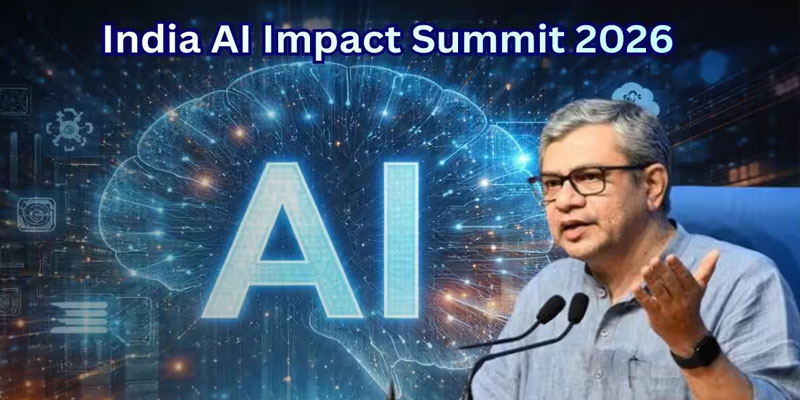 India AI Impact Summit 2026

AI